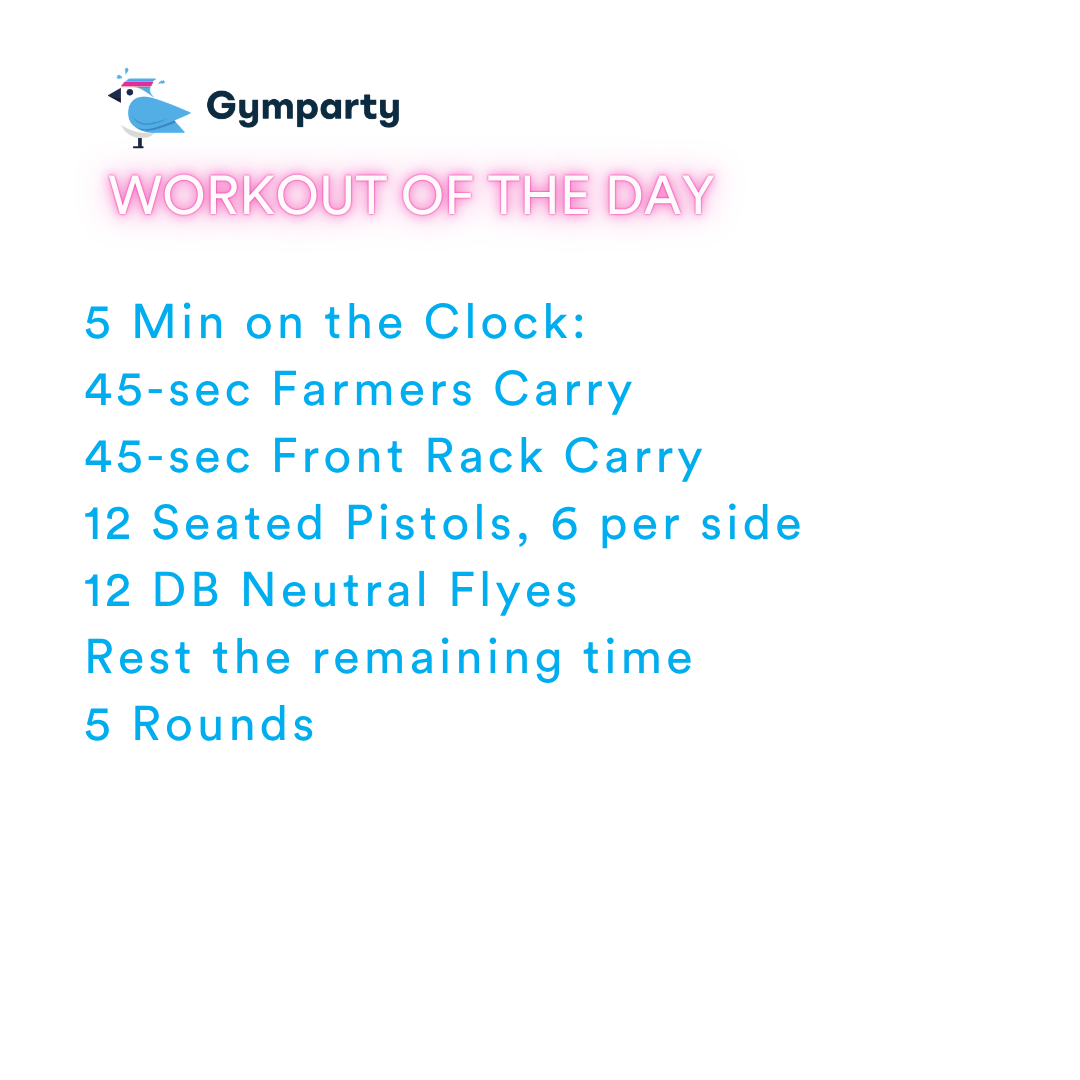 Gymparty

WORKOUT OF THE DAY

5 Min on the Clock:
45-sec Farmers Carry
45-sec Front Rack Carry
12 Seated Pistols, 6 per side
12 DB Neutral Flyes
Rest the remaining time
5 Rounds